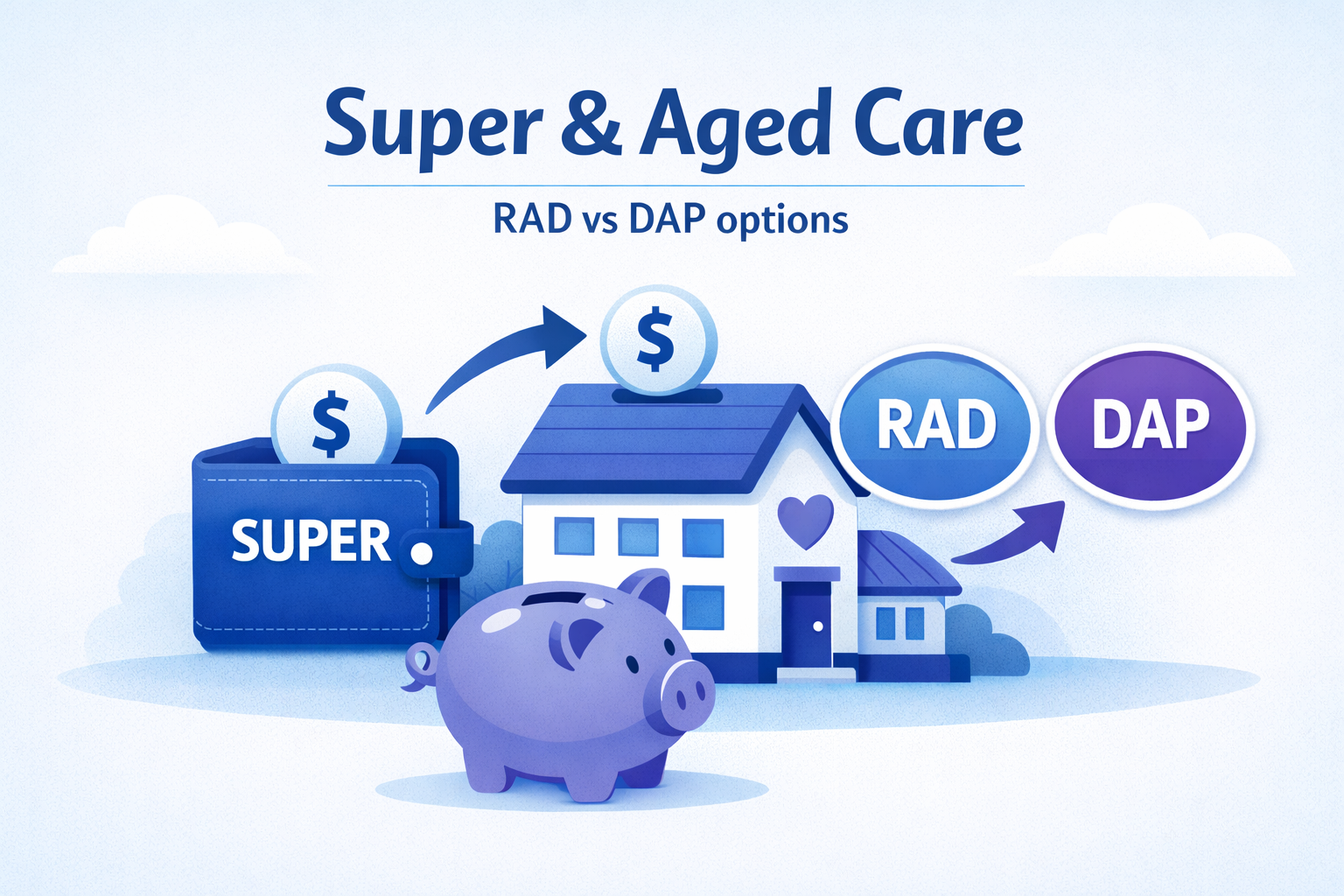 Super & Aged Care

RAD vs DAP options

$

$

SUPER

RAD

DAP